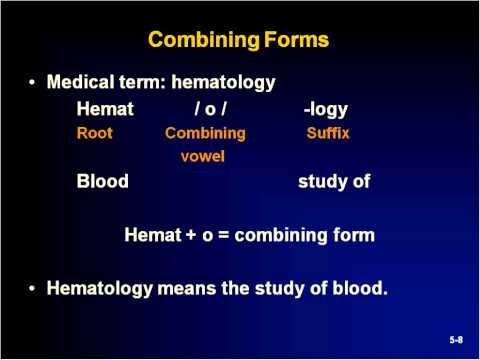 Combining Forms

• Medical term: hematology

Hemat / o / -logy

Root Combining vowel Suffix

Blood study of

Hemat + o = combining form

• Hematology means the study of blood.

5-8